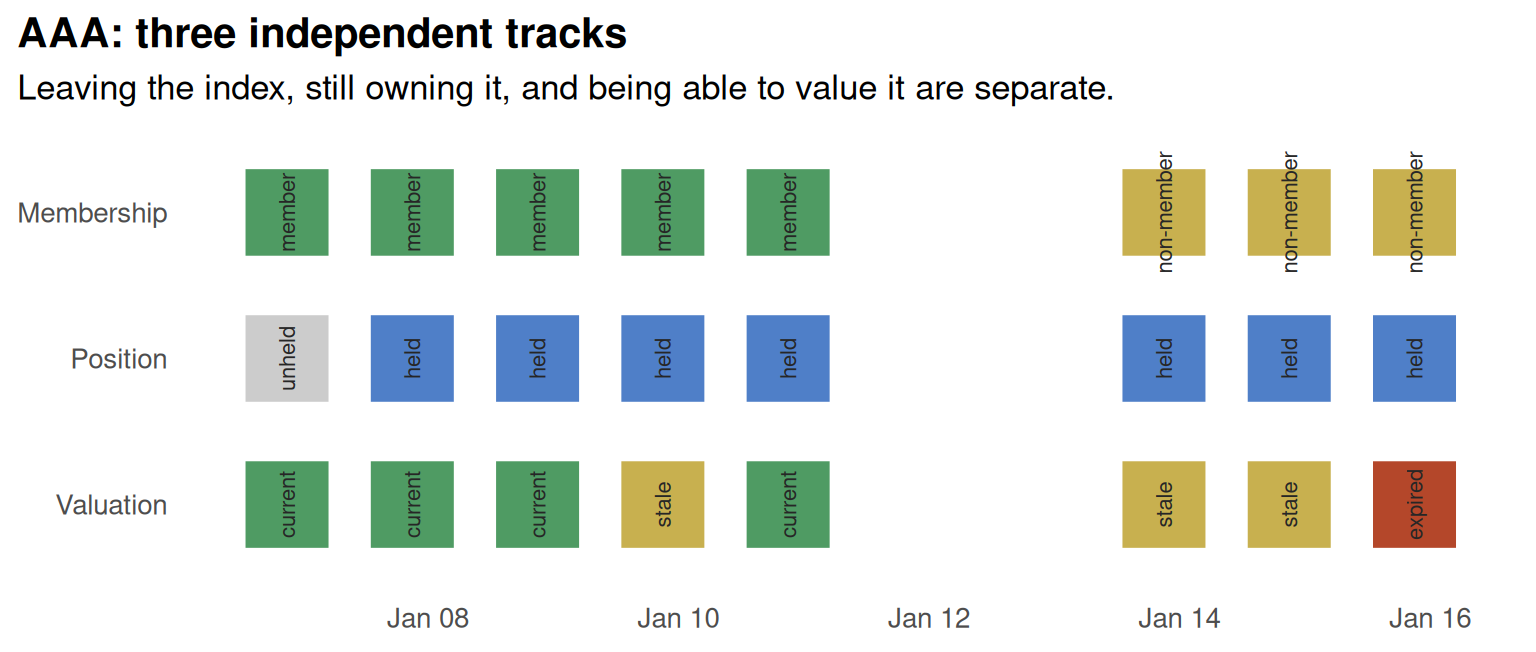 AAA: three independent tracks

Leaving the index, still owning it, and being able to value it are separate.

Membership
member member member member member non-member non-member non-member

Position
unheld held held held held held held held

Valuation
current current current stale current stale stale expired

Jan 08 Jan 10 Jan 12 Jan 14 Jan 16